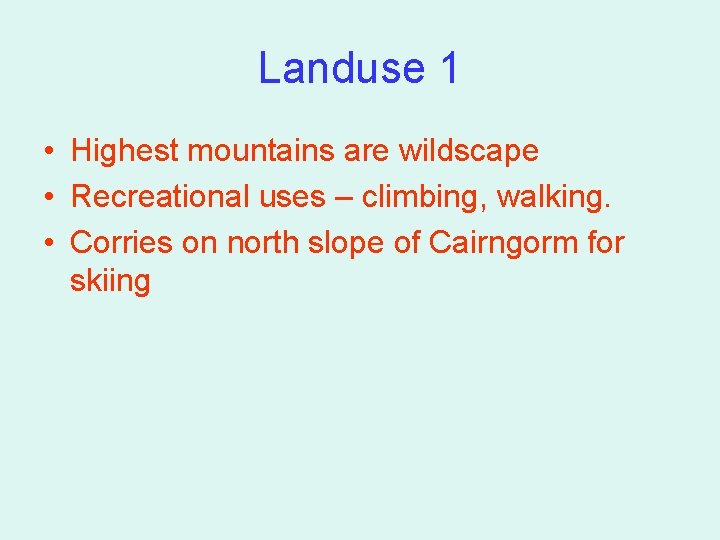 Landuse 1

• Highest mountains are wildscape
• Recreational uses – climbing, walking.
• Corries on north slope of Cairngorm for skiing